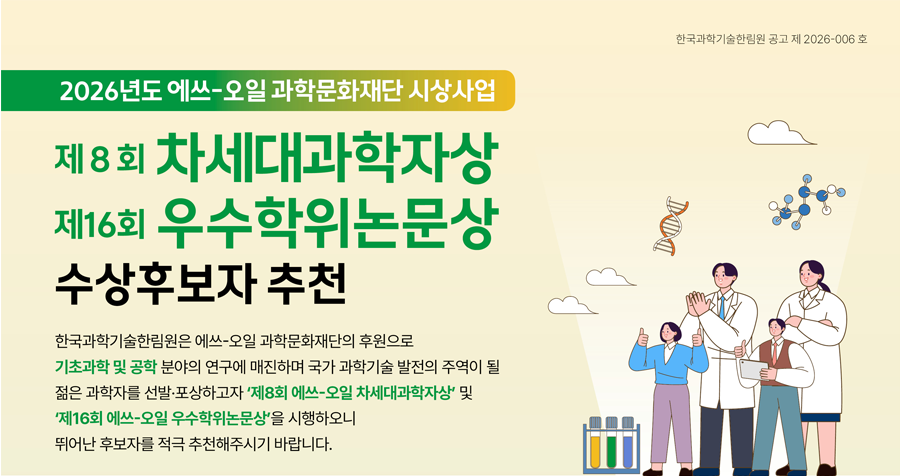 한국과학기술한림원 공고 제 2026-006 호

2026년도 에쓰-오일 과학문화재단 시상사업

제 8 회 차세대과학자상
제16회 우수학위논문상
수상후보자 추천

한국과학기술한림원은 에쓰-오일 과학문화재단의 후원으로 기초과학 및 공학 분야의 연구에 매진하며 국가 과학기술 발전의 주역이 될 젊은 과학자를 선발·포상하고자 '제8회 에쓰-오일 차세대과학자상' 및 '제16회 에쓰-오일 우수학위논문상'을 시행하오니 뛰어난 후보자를 적극 추천해주시기 바랍니다.